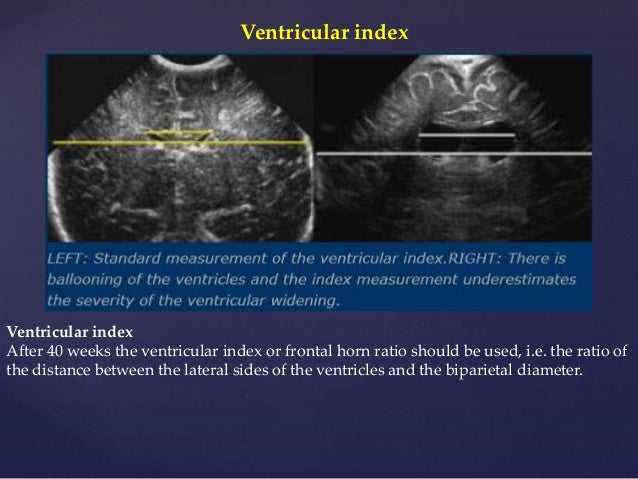 Ventricular index

LEFT: Standard measurement of the ventricular index.RIGHT: There is ballooning of the ventricles and the index measurement underestimates the severity of the ventricular widening.

Ventricular index
After 40 weeks the ventricular index or frontal horn ratio should be used, i.e. the ratio of the distance between the lateral sides of the ventricles and the biparietal diameter.